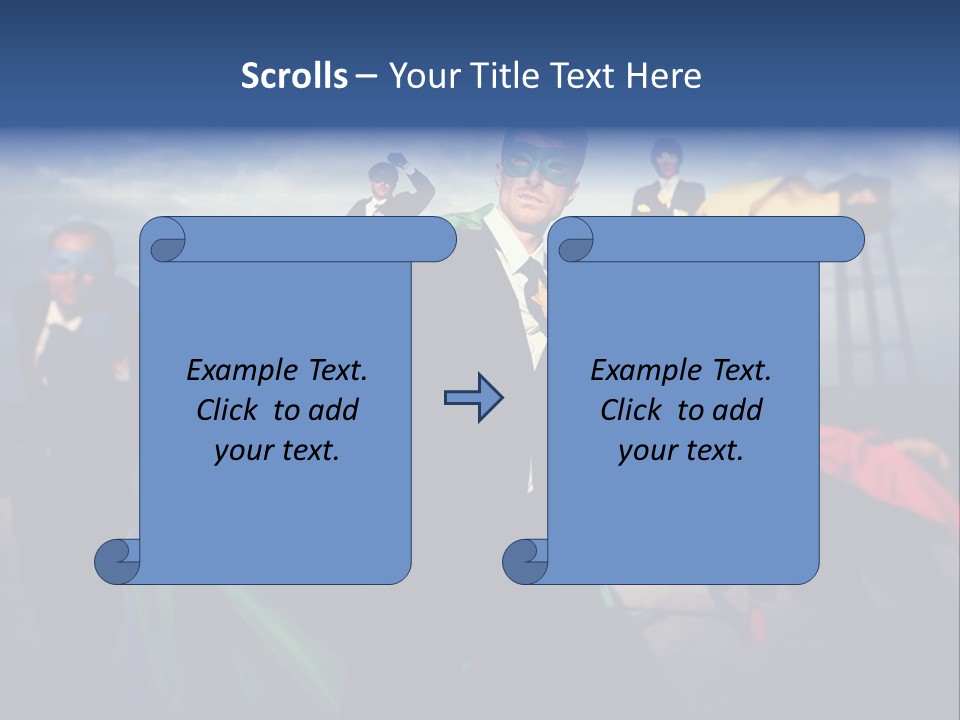 Scrolls – Your Title Text Here

Example Text.
Click to add
your text.

Example Text.
Click to add
your text.